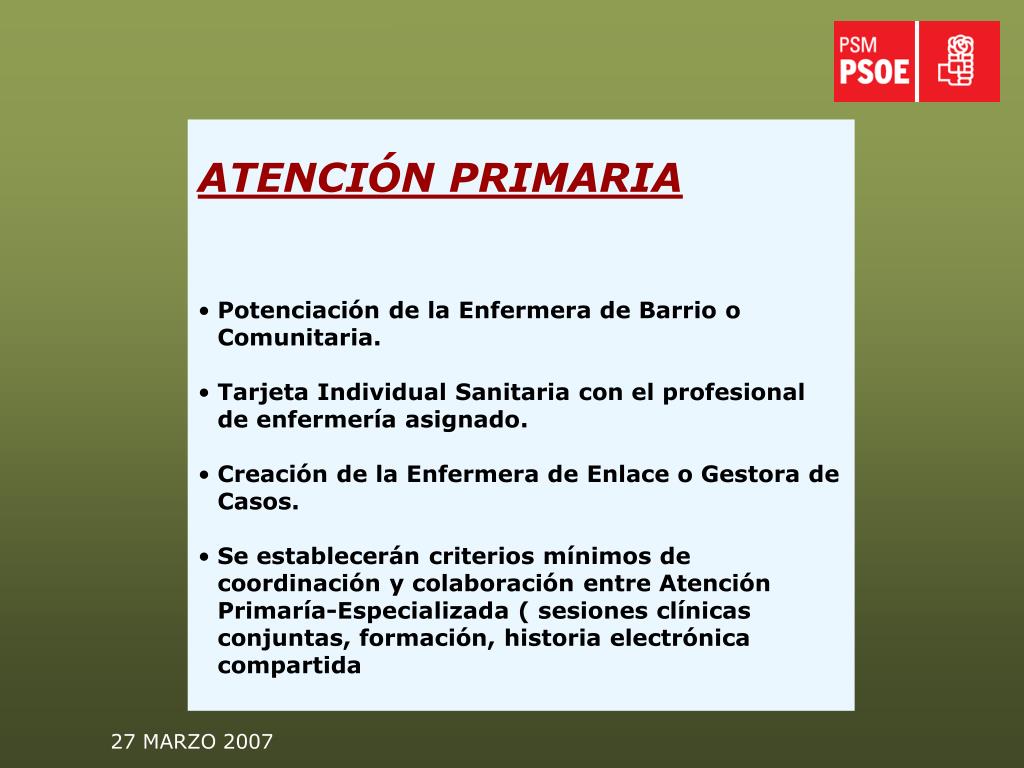 PSM
PSOE

ATENCIÓN PRIMARIA

• Potenciación de la Enfermera de Barrio o Comunitaria.

• Tarjeta Individual Sanitaria con el profesional de enfermería asignado.

• Creación de la Enfermera de Enlace o Gestora de Casos.

• Se establecerán criterios mínimos de coordinación y colaboración entre Atención Primaría-Especializada ( sesiones clínicas conjuntas, formación, historia electrónica compartida

27 MARZO 2007